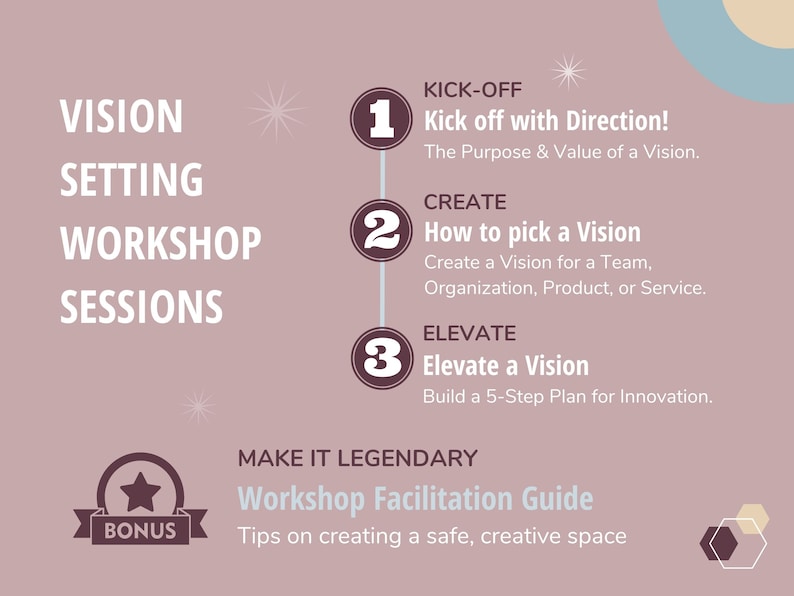 VISION SETTING WORKSHOP SESSIONS

1
KICK-OFF
Kick off with Direction!
The Purpose & Value of a Vision.

2
CREATE
How to pick a Vision
Create a Vision for a Team, Organization, Product, or Service.

3
ELEVATE
Elevate a Vision
Build a 5-Step Plan for Innovation.

BONUS

MAKE IT LEGENDARY
Workshop Facilitation Guide
Tips on creating a safe, creative space